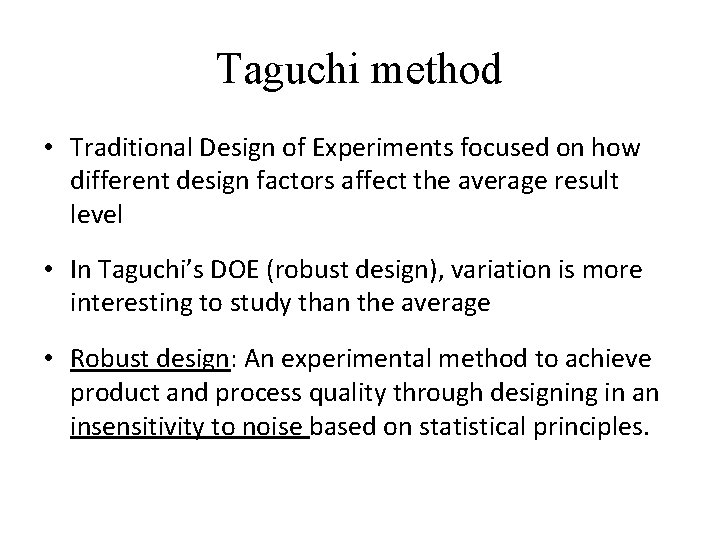 Taguchi method

• Traditional Design of Experiments focused on how different design factors affect the average result level

• In Taguchi's DOE (robust design), variation is more interesting to study than the average

• Robust design: An experimental method to achieve product and process quality through designing in an insensitivity to noise based on statistical principles.